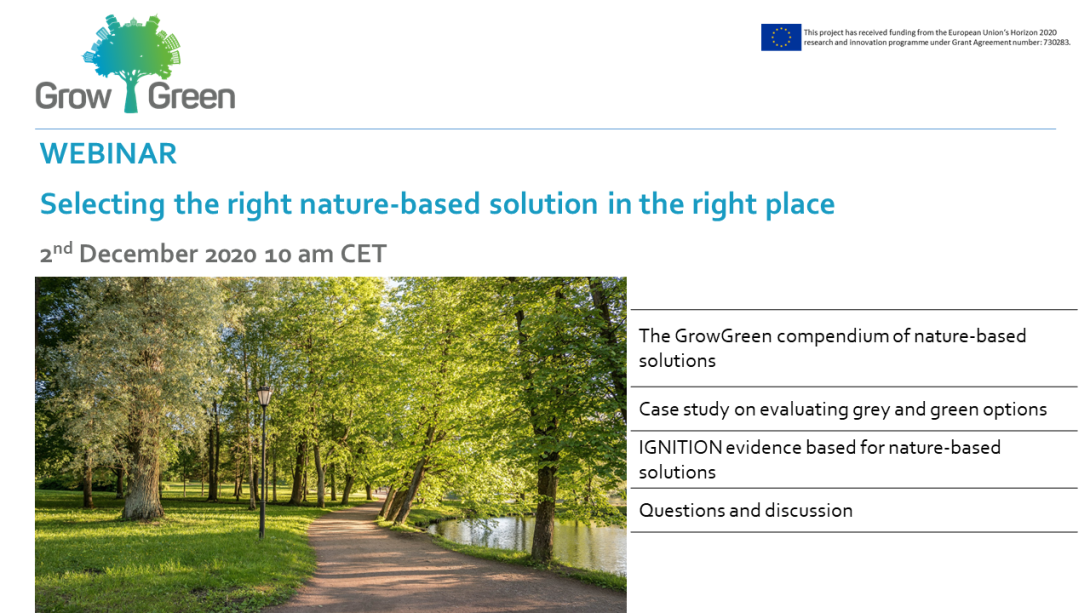 Grow Green

This project has received funding from the European Union's Horizon 2020 research and innovation programme under Grant Agreement number: 730283.

WEBINAR

Selecting the right nature-based solution in the right place

2$^{nd}$ December 2020 10 am CET

The GrowGreen compendium of nature-based solutions

Case study on evaluating grey and green options

IGNITION evidence based for nature-based solutions

Questions and discussion